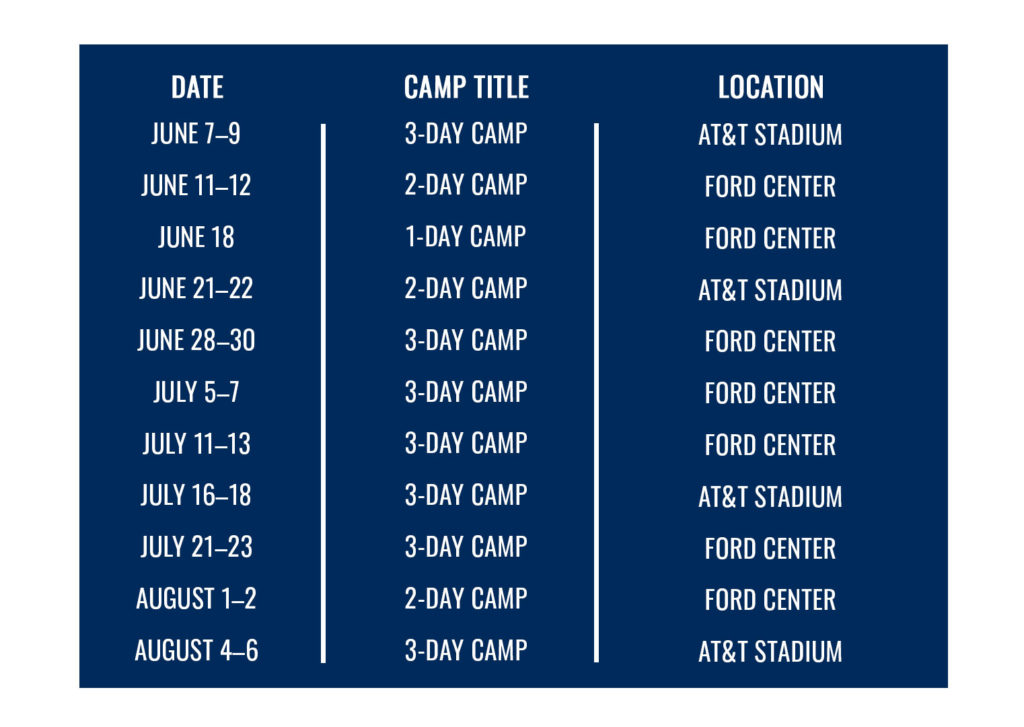 | DATE | CAMP TITLE | LOCATION |
|---|---|---|
| JUNE 7–9 | 3-DAY CAMP | AT&T STADIUM |
| JUNE 11–12 | 2-DAY CAMP | FORD CENTER |
| JUNE 18 | 1-DAY CAMP | FORD CENTER |
| JUNE 21–22 | 2-DAY CAMP | AT&T STADIUM |
| JUNE 28–30 | 3-DAY CAMP | FORD CENTER |
| JULY 5–7 | 3-DAY CAMP | FORD CENTER |
| JULY 11–13 | 3-DAY CAMP | FORD CENTER |
| JULY 16–18 | 3-DAY CAMP | AT&T STADIUM |
| JULY 21–23 | 3-DAY CAMP | FORD CENTER |
| AUGUST 1–2 | 2-DAY CAMP | FORD CENTER |
| AUGUST 4–6 | 3-DAY CAMP | AT&T STADIUM |